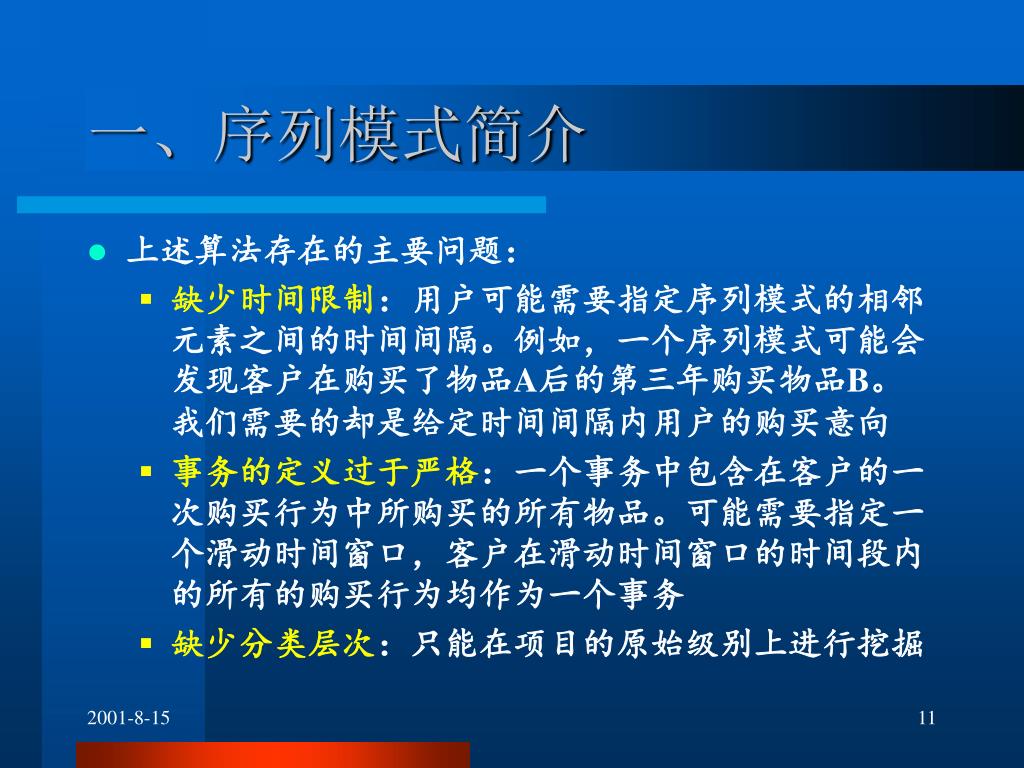 一、序列模式简介

上述算法存在的主要问题：

缺少时间限制：用户可能需要指定序列模式的相邻元素之间的时间间隔。例如，一个序列模式可能会发现客户在购买了物品A后的第三年购买物品B。我们需要的却是给定时间间隔内用户的购买意向

事务的定义过于严格：一个事务中包含在客户的一次购买行为中所购买的所有物品。可能需要指定一个滑动时间窗口，客户在滑动时间窗口的时间段内的所有的购买行为均作为一个事务

缺少分类层次：只能在项目的原始级别上进行挖掘

2001-8-15

11